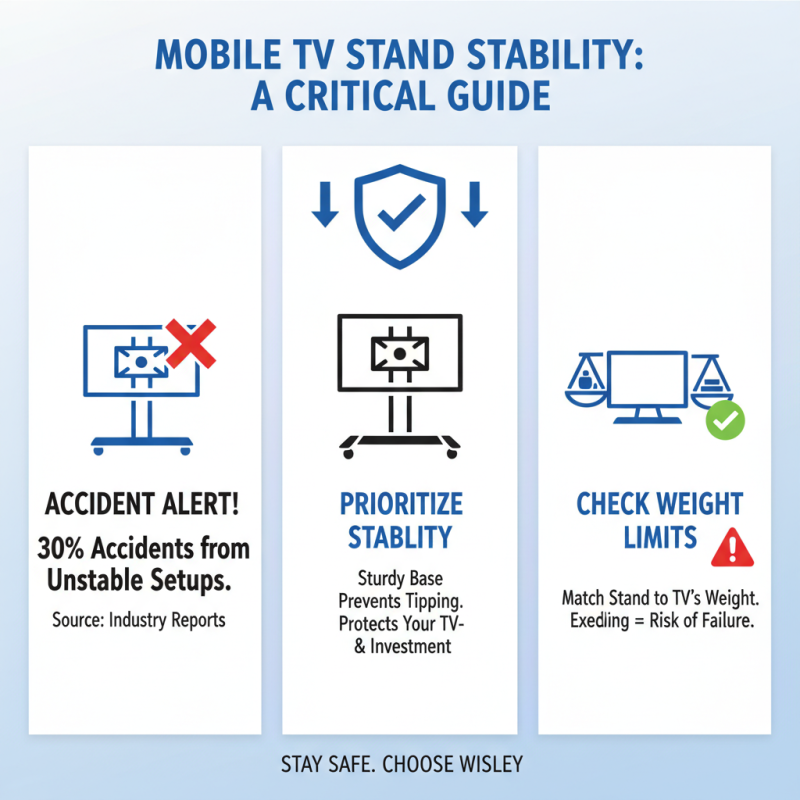 MOBILE TV STAND STABILITY: A CRITICAL GUIDE

ACCIDENT ALERT!

30% Accidents from Unstable Setups.

Source: Industry Reports

PRIORITIZE STABLITY

Sturdy Base Prevents Tipping. Protects Your TV- & Investment

CHECK WEIGHT LIMITS

Match Stand to TV's Weight. Exeding = Risk of Failure.

STAY SAFE. CHOOSE WISLEY